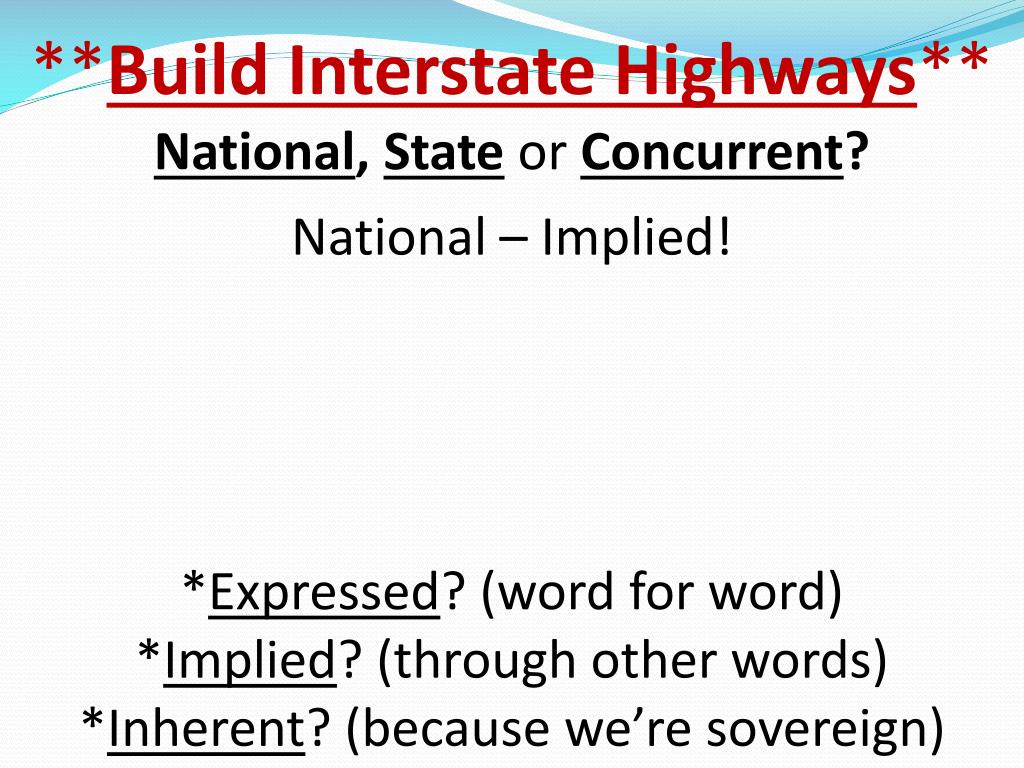 **Build Interstate Highways**

National, State or Concurrent?

National – Implied!

*Expressed? (word for word)
*Implied? (through other words)
*Inherent? (because we're sovereign)